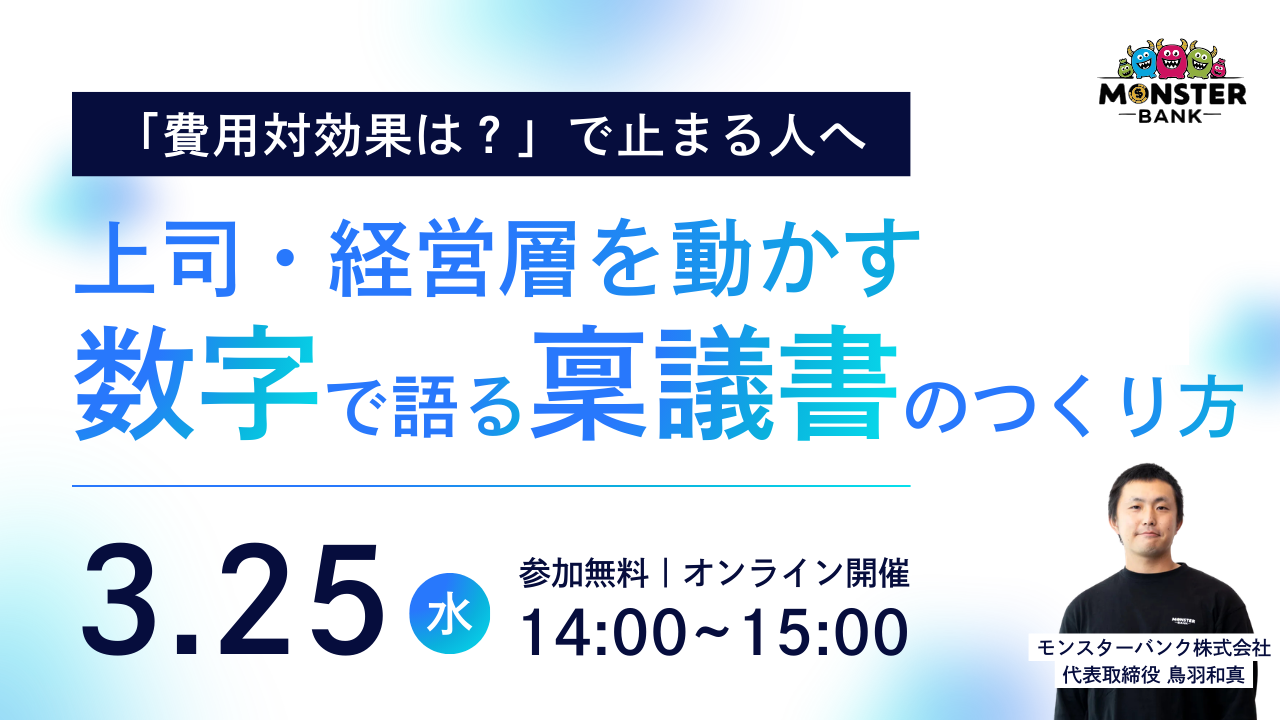 MONSTER
BANK

「費用対効果は？」で止まる人へ

上司・経営層を動かす
数字で語る稟議書のつくり方

3.25 水

参加無料｜オンライン開催
14:00~15:00

MONSTER

モンスターバンク株式会社
代表取締役 鳥羽和真